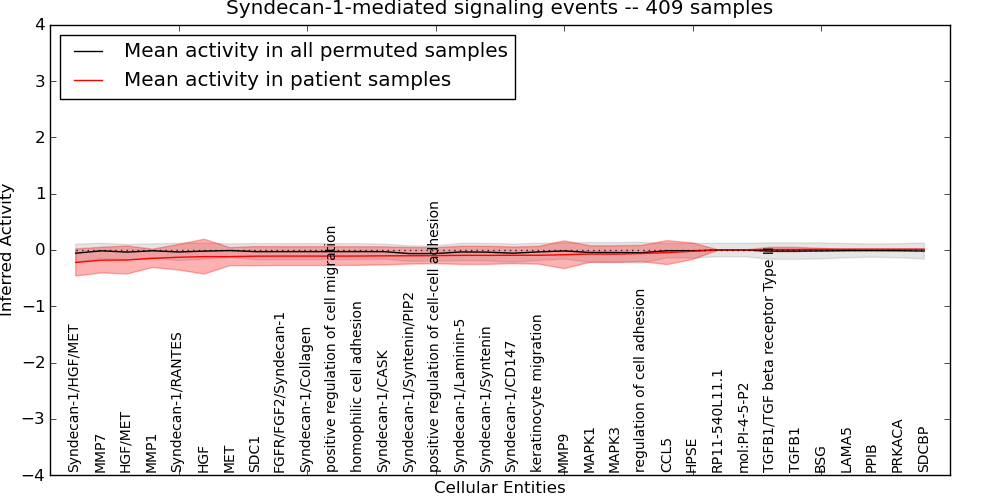 Syndecan-1-mediated signaling events -- 409 samples

Mean activity in all permuted samples
Mean activity in patient samples

Inferred Activity

4
3
2
1
0
−1
−2
−3
−4

Syndecan-1/HGF/MET
MMP7
HGF/MET
MMP1
Syndecan-1/RANTES
HGF
MET
SDC1
FGFR/FGF2/Syndecan-1
Syndecan-1/Collagen
positive regulation of cell migration
homophilic cell adhesion
Syndecan-1/CASK
Syndecan-1/Syntenin/PIP2
positive regulation of cell-cell adhesion
Syndecan-1/Laminin-5
Syndecan-1/Syntenin
Syndecan-1/CD147
keratinocyte migration
MMP9
MAPK1
MAPK3
regulation of cell adhesion
CCL5
HPSE
RP11-540L11.1
mol:PI-4-5-P2
TGFB1/TGF beta receptor Type II
TGFB1
BSG
LAMA5
PPIB
PRKACA
SDCBP

Cellular Entities